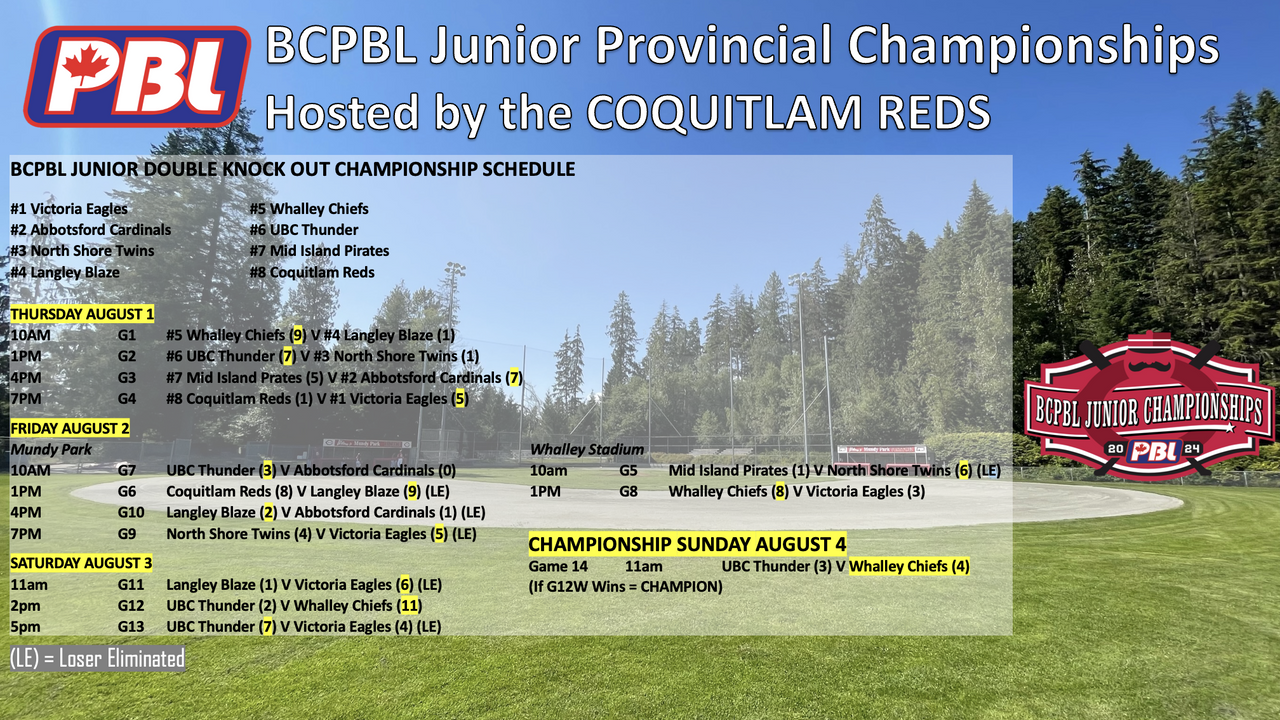 PBL

BCPBL Junior Provincial Championships
Hosted by the COQUITLAM REDS

BCPBL JUNIOR DOUBLE KNOCK OUT CHAMPIONSHIP SCHEDULE

#1 Victoria Eagles
#2 Abbotsford Cardinals
#3 North Shore Twins
#4 Langley Blaze

#5 Whalley Chiefs
#6 UBC Thunder
#7 Mid Island Pirates
#8 Coquitlam Reds

THURSDAY AUGUST 1
10AM G1 #5 Whalley Chiefs (9) V #4 Langley Blaze (1)
1PM G2 #6 UBC Thunder (7) V #3 North Shore Twins (1)
4PM G3 #7 Mid Island Prates (5) V #2 Abbotsford Cardinals (7)
7PM G4 #8 Coquitlam Reds (1) V #1 Victoria Eagles (5)

FRIDAY AUGUST 2
Mundy Park
10AM G7 UBC Thunder (3) V Abbotsford Cardinals (0)
1PM G6 Coquitlam Reds (8) V Langley Blaze (9) (LE)
4PM G10 Langley Blaze (2) V Abbotsford Cardinals (1) (LE)
7PM G9 North Shore Twins (4) V Victoria Eagles (5) (LE)

Whalley Stadium
10am G5 Mid Island Pirates (1) V North Shore Twins (6) (LE)
1PM G8 Whalley Chiefs (8) V Victoria Eagles (3)

SATURDAY AUGUST 3
11am G11 Langley Blaze (1) V Victoria Eagles (6) (LE)
2pm G12 UBC Thunder (2) V Whalley Chiefs (11)
5pm G13 UBC Thunder (7) V Victoria Eagles (4) (LE)

CHAMPIONSHIP SUNDAY AUGUST 4
Game 14 11am UBC Thunder (3) V Whalley Chiefs (4)
(If G12W Wins = CHAMPION)

(LE) = Loser Eliminated

BCPBL JUNIOR CHAMPIONSHIPS
20 PBL 24